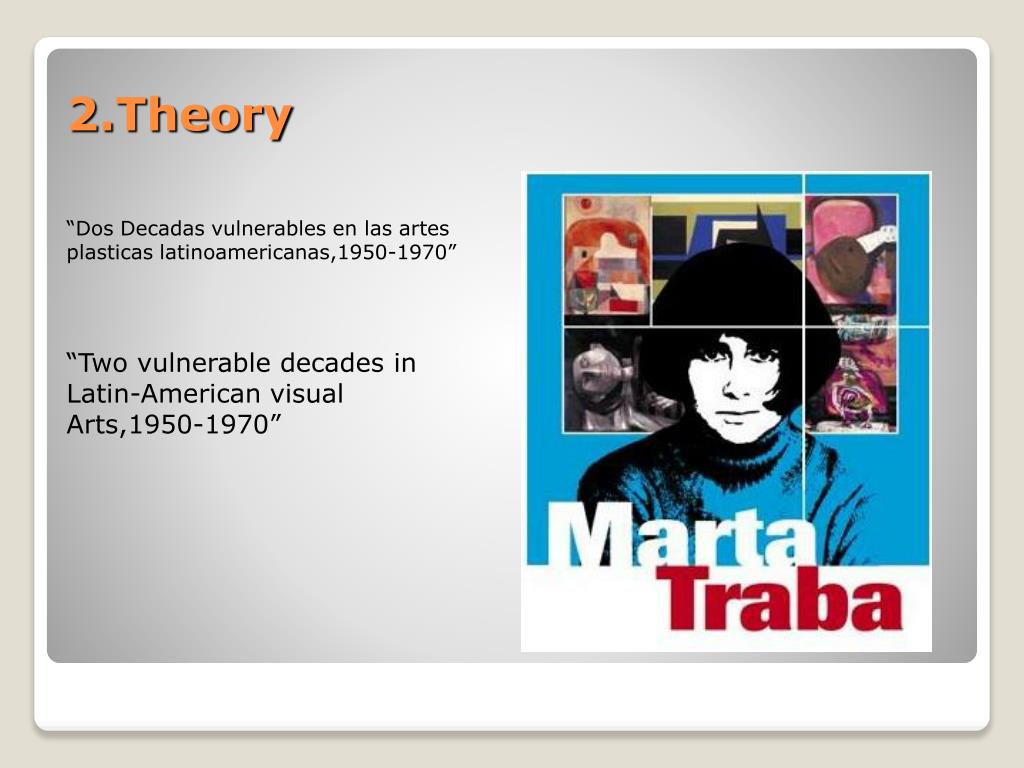 2.Theory

“Dos Decadas vulnerables en las artes plasticas latinoamericanas,1950-1970”

“Two vulnerable decades in Latin-American visual Arts,1950-1970”

Marta Traba